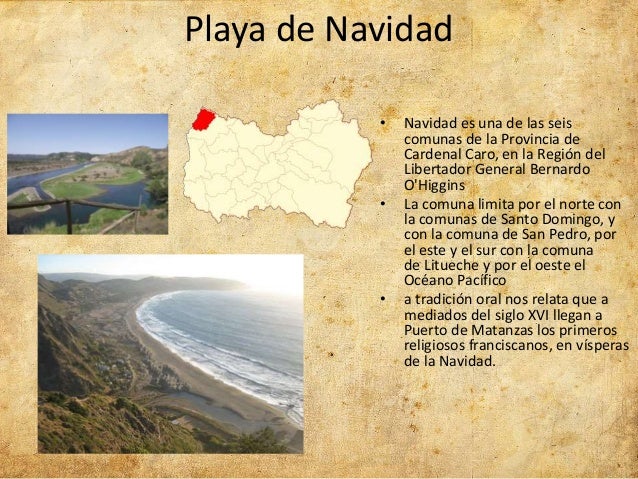 Playa de Navidad

• Navidad es una de las seis comunas de la Provincia de Cardenal Caro, en la Región del Libertador General Bernardo O'Higgins

• La comuna limita por el norte con la comunas de Santo Domingo, y con la comuna de San Pedro, por el este y el sur con la comuna de Litueche y por el oeste el Océano Pacífico

• a tradición oral nos relata que a mediados del siglo XVI llegan a Puerto de Matanzas los primeros religiosos franciscanos, en vísperas de la Navidad.